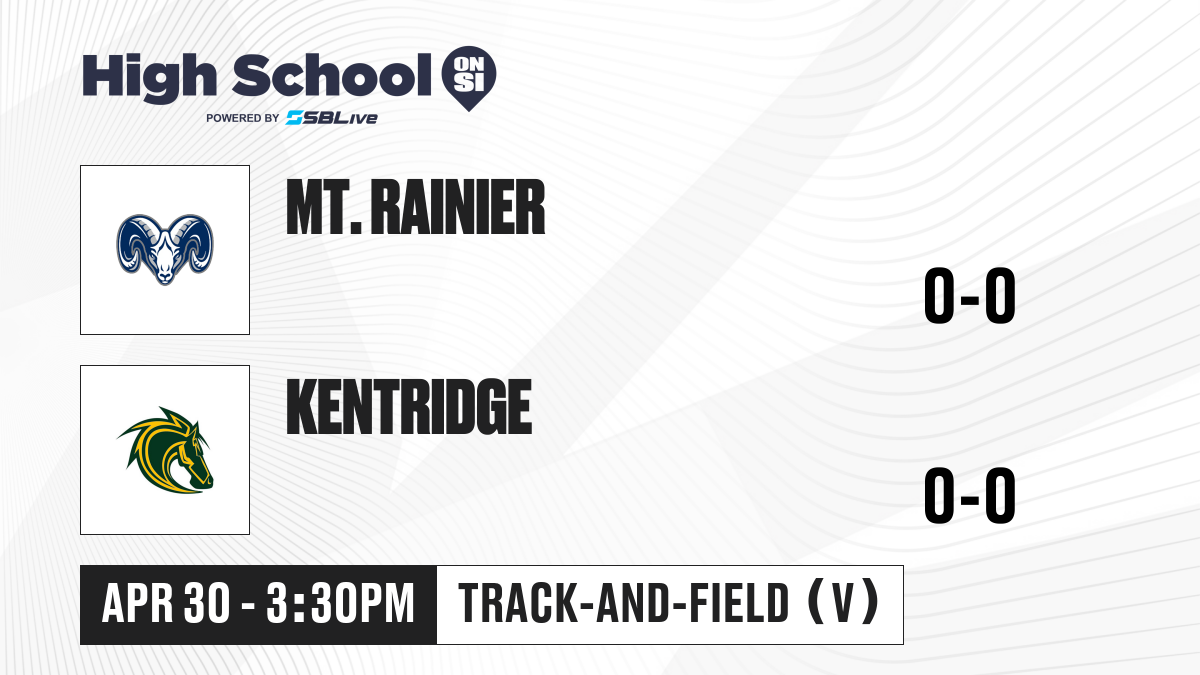 High School ON SI
POWERED BY SBLive

MT. RAINIER

0-0

KENTRIDGE

0-0

APR 30 - 3:30PM

TRACK-AND-FIELD (V)